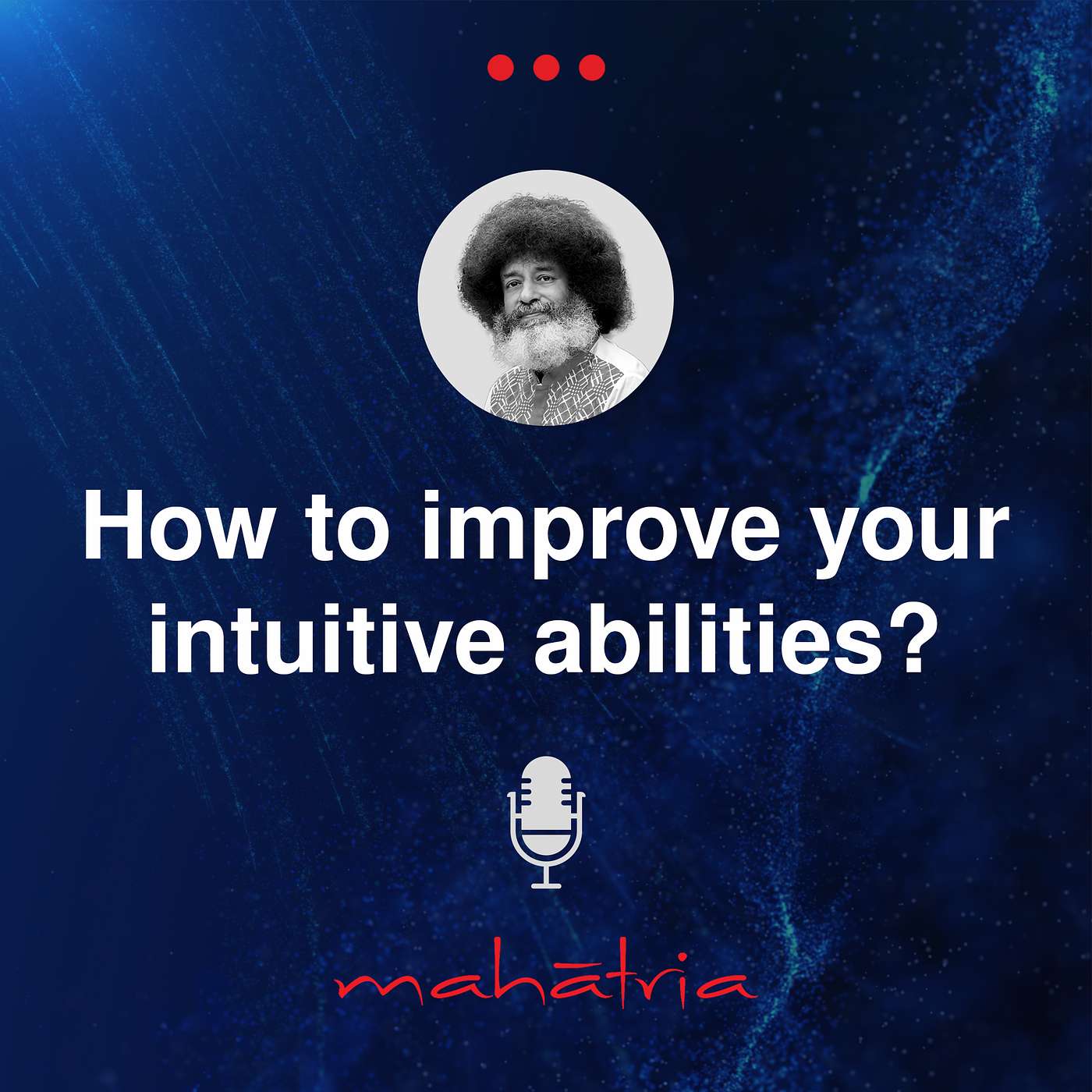 How to improve your intuitive abilities?

mahātria